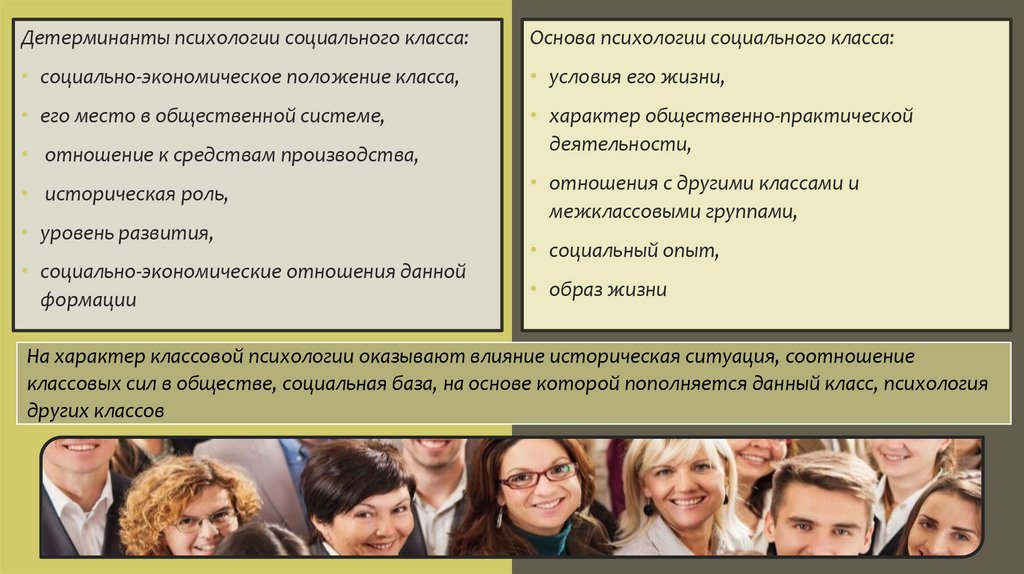 Детерминанты психологии социального класса:

• социально-экономическое положение класса,
• его место в общественной системе,
• отношение к средствам производства,
• историческая роль,
• уровень развития,
• социально-экономические отношения данной формации

Основа психологии социального класса:

• условия его жизни,
• характер общественно-практической деятельности,
• отношения с другими классами и межклассовыми группами,
• социальный опыт,
• образ жизни

На характер классовой психологии оказывают влияние историческая ситуация, соотношение классовых сил в обществе, социальная база, на основе которой пополняется данный класс, психология других классов